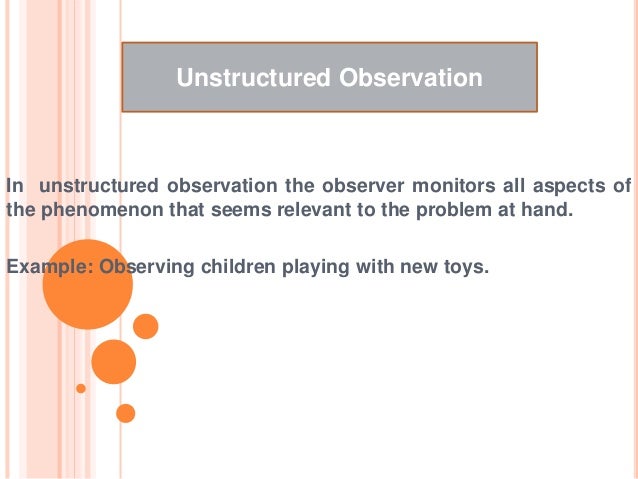 Unstructured Observation

In unstructured observation the observer monitors all aspects of the phenomenon that seems relevant to the problem at hand.

Example: Observing children playing with new toys.